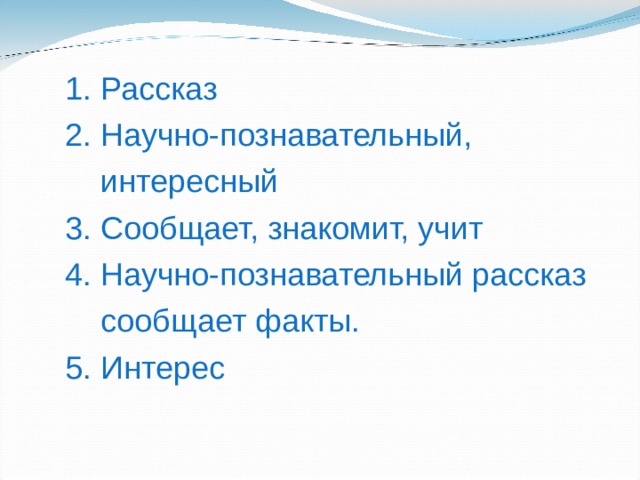 1. Рассказ
2. Научно-познавательный, интересный
3. Сообщает, знакомит, учит
4. Научно-познавательный рассказ сообщает факты.
5. Интерес